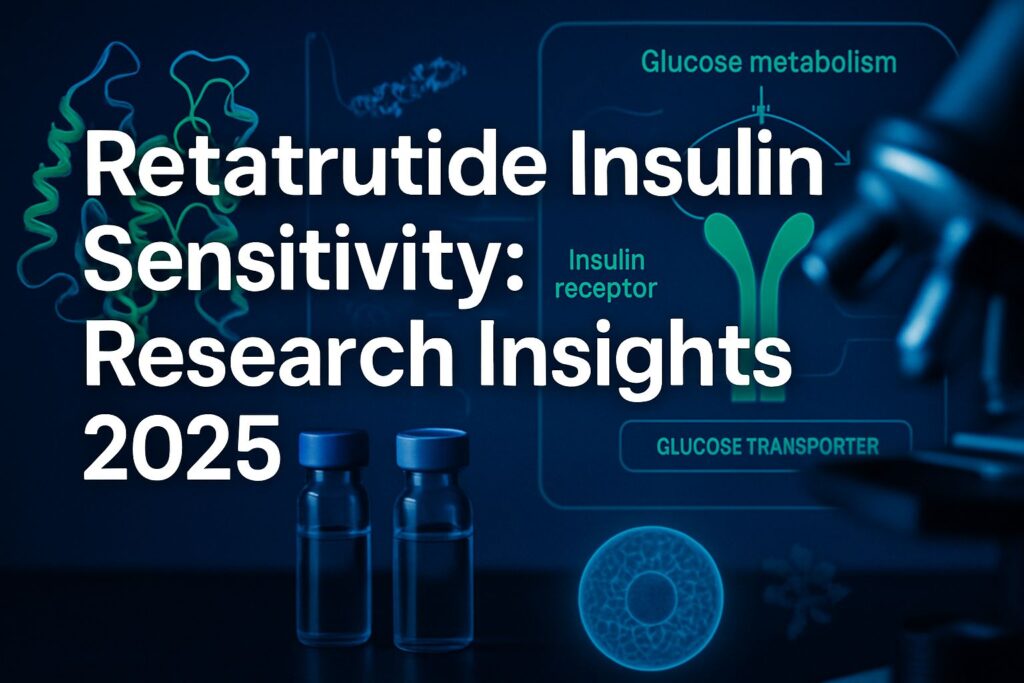 Retatrutide Insulin Sensitivity: Research Insights 2025

Glucose metabolism

Insulin receptor

GLUCOSE TRANSPORTER